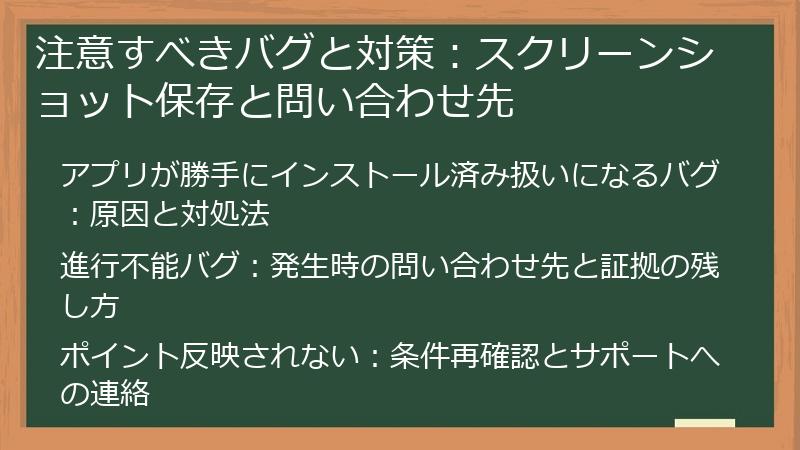 注意すべきバグと対策：スクリーンショット保存と問い合わせ先

アプリが勝手にインストール済み扱いになるバグ：原因と対処法

進行不能バグ：発生時の問い合わせ先と証拠の残し方

ポイント反映されない：条件再確認とサポートへの連絡